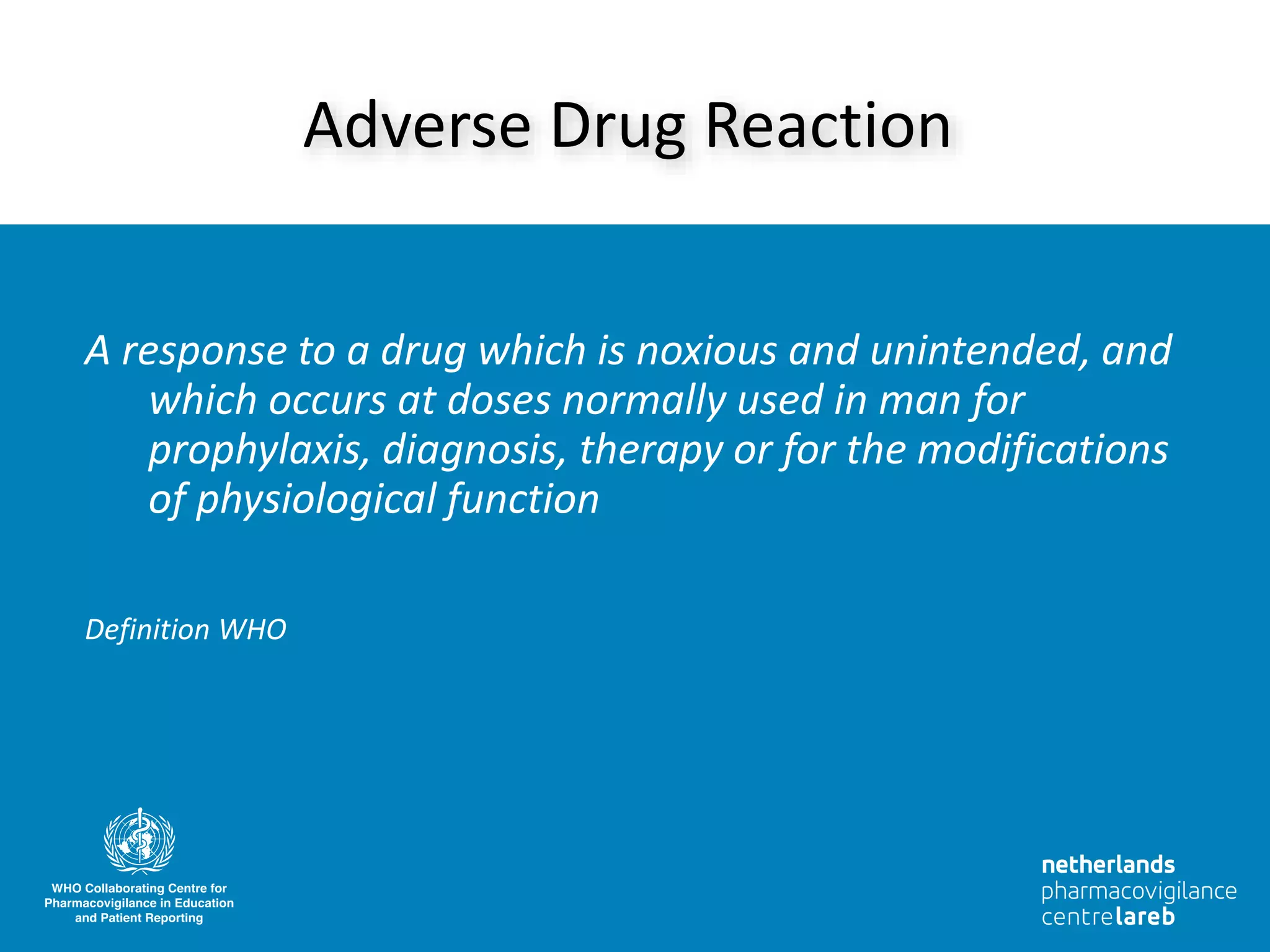 Adverse Drug Reaction

A response to a drug which is noxious and unintended, and which occurs at doses normally used in man for prophylaxis, diagnosis, therapy or for the modifications of physiological function

Definition WHO

WHO Collaborating Centre for Pharmacovigilance in Education and Patient Reporting

netherlands pharmacovigilance centre lareb